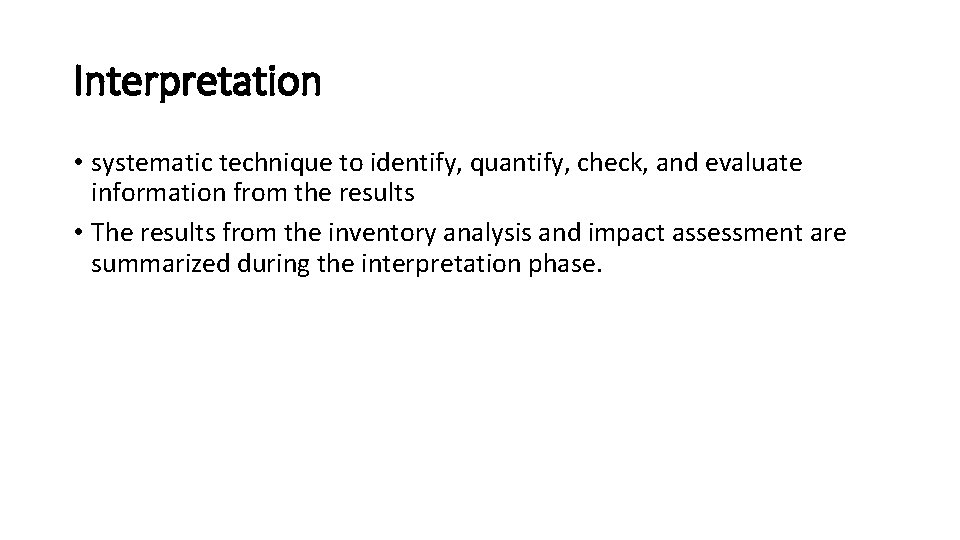 Interpretation

• systematic technique to identify, quantify, check, and evaluate information from the results

• The results from the inventory analysis and impact assessment are summarized during the interpretation phase.